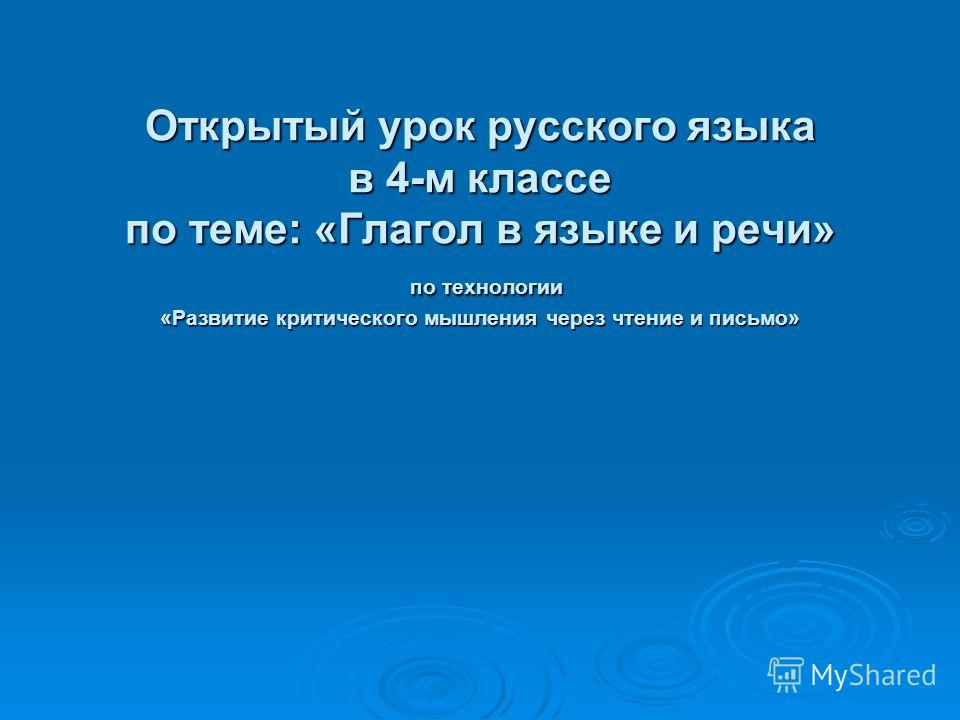 Открытый урок русского языка в 4-м классе по теме: «Глагол в языке и речи»

по технологии

«Развитие критического мышления через чтение и письмо»

MyShared